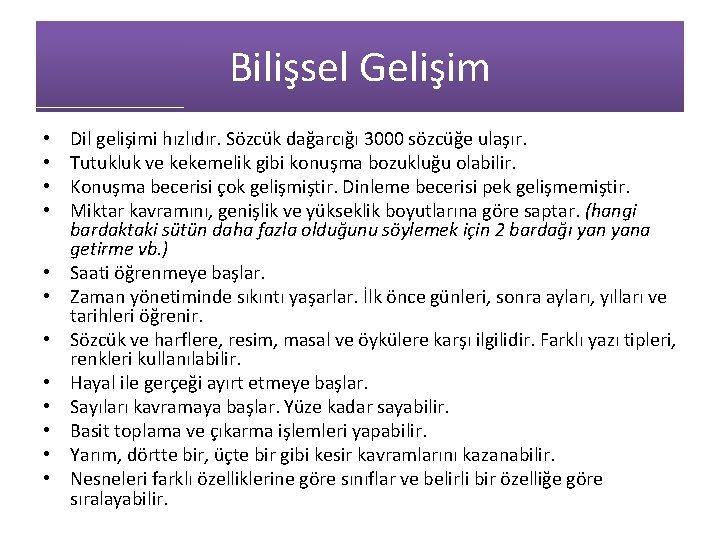 Bilişsel Gelişim

• Dil gelişimi hızlıdır. Sözcük dağarcığı 3000 sözcüğe ulaşır.
• Tutukluk ve kekemelik gibi konuşma bozukluğu olabilir.
• Konuşma becerisi çok gelişmiştir. Dinleme becerisi pek gelişmemiştir.
• Miktar kavramını, genişlik ve yükseklik boyutlarına göre saptar. (hangi bardaktaki sütün daha fazla olduğunu söylemek için 2 bardağı yan yana getirme vb.)
• Saati öğrenmeye başlar.
• Zaman yönetiminde sıkıntı yaşarlar. İlk önce günleri, sonra ayları, yılları ve tarihleri öğrenir.
• Sözcük ve harflere, resim, masal ve öykülere karşı ilgilidir. Farklı yazı tipleri, renkleri kullanılabilir.
• Hayal ile gerçeği ayırt etmeye başlar.
• Sayıları kavramaya başlar. Yüze kadar sayabilir.
• Basit toplama ve çıkarma işlemleri yapabilir.
• Yarım, dörtte bir, üçte bir gibi kesir kavramlarını kazanabilir.
• Nesneleri farklı özelliklerine göre sınıflar ve belirli bir özelliğe göre sıralayabilir.